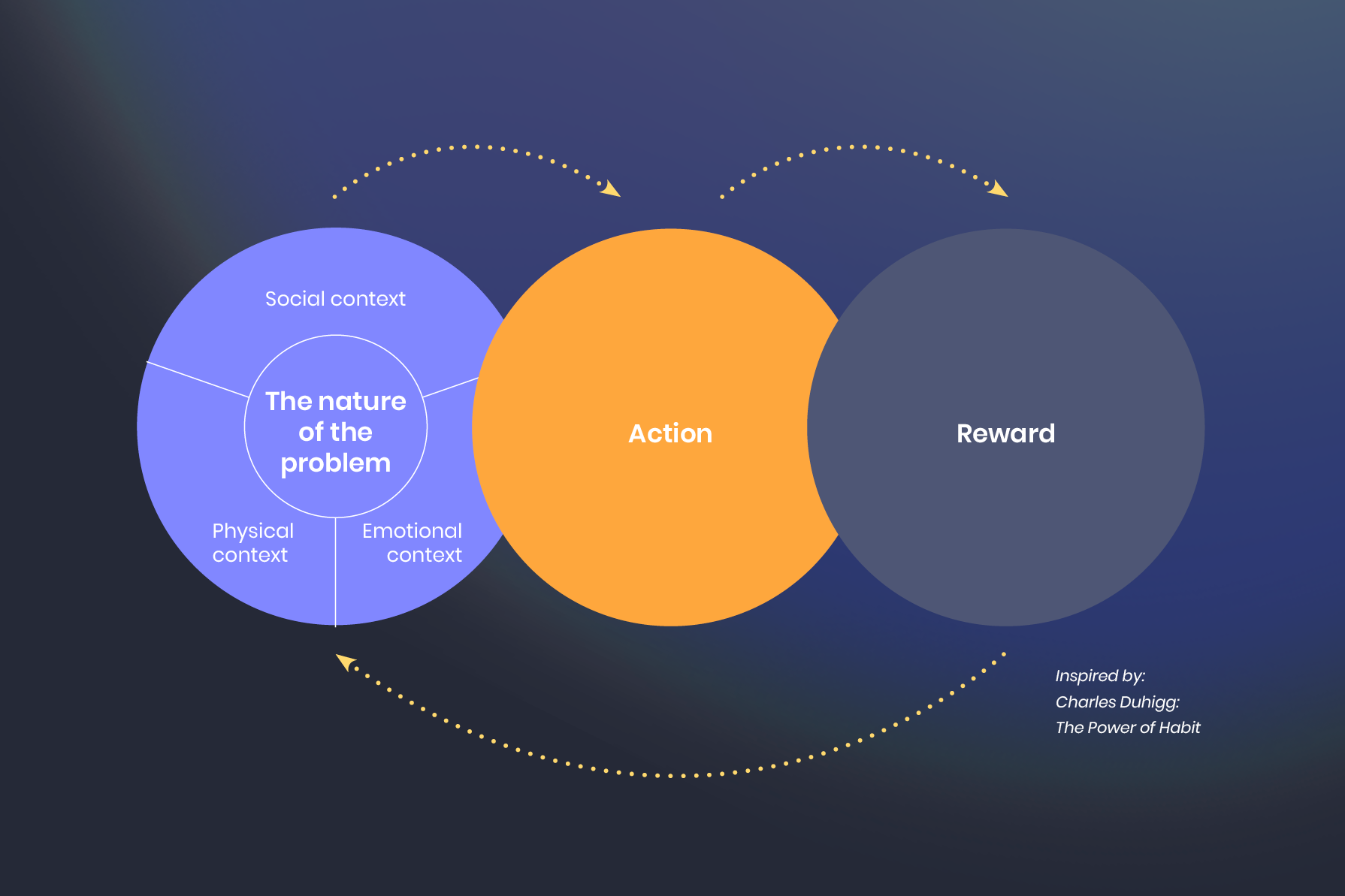 Social context

The nature of the problem

Physical context

Emotional context

Action

Reward

Inspired by:
Charles Duhigg:
The Power of Habit